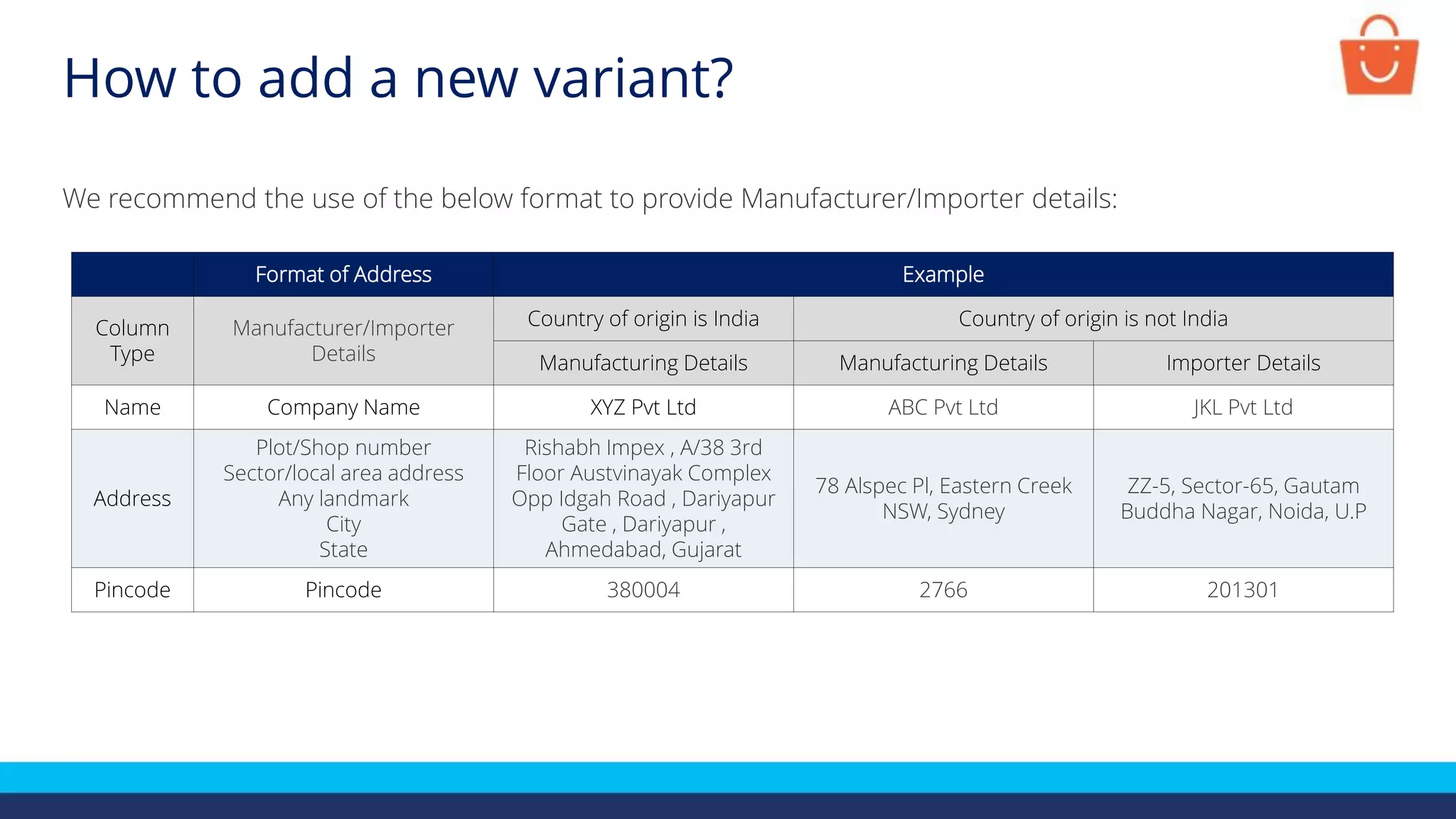 How to add a new variant?

We recommend the use of the below format to provide Manufacturer/Importer details:

| | Format of Address | Example | | |
|---|---|---|---|---|
| Column Type | Manufacturer/Importer Details | Country of origin is India | Country of origin is not India | |
| | | Manufacturing Details | Manufacturing Details | Importer Details |
| Name | Company Name | XYZ Pvt Ltd | ABC Pvt Ltd | JKL Pvt Ltd |
| Address | Plot/Shop number Sector/local area address Any landmark City State | Rishabh Impex , A/38 3rd Floor Austvinayak Complex Opp Idgah Road , Dariyapur Gate , Dariyapur , Ahmedabad, Gujarat | 78 Alspec Pl, Eastern Creek NSW, Sydney | ZZ-5, Sector-65, Gautam Buddha Nagar, Noida, U.P |
| Pincode | Pincode | 380004 | 2766 | 201301 |